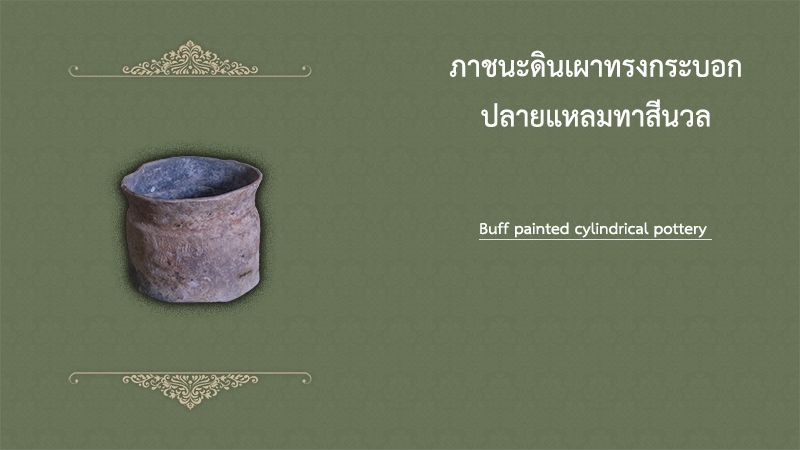 ภาชนะดินเผาทรงกระบอก
ปลายแหลมทาสีนวล

Buff painted cylindrical pottery